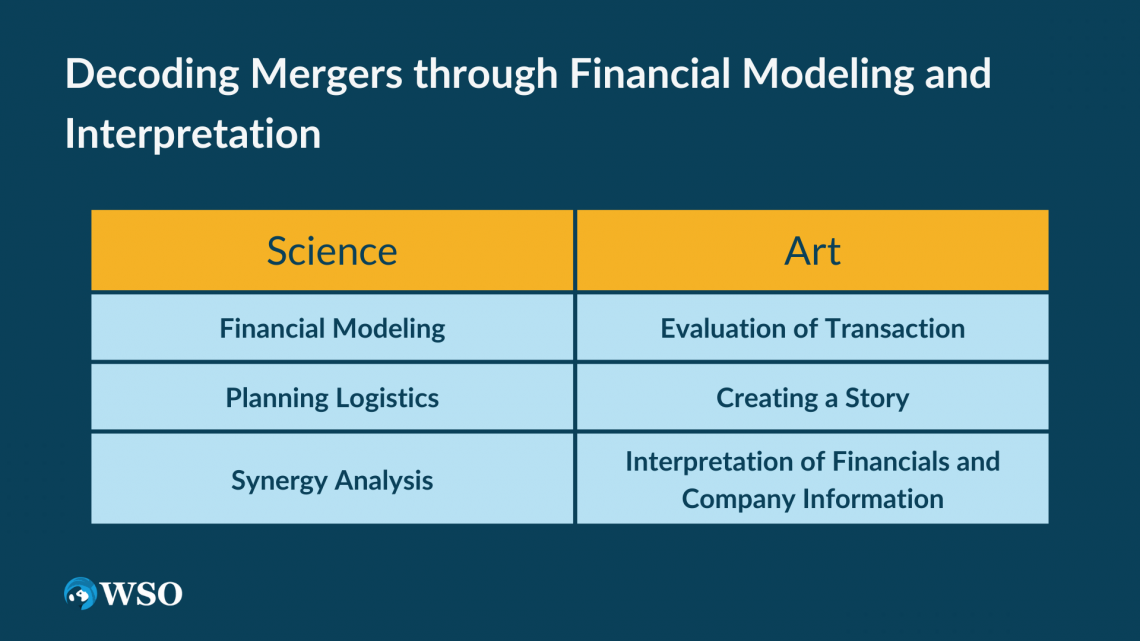 Decoding Mergers through Financial Modeling and Interpretation

| Science | Art |
|---|---|
| Financial Modeling | Evaluation of Transaction |
| Planning Logistics | Creating a Story |
| Synergy Analysis | Interpretation of Financials and Company Information |

WSO